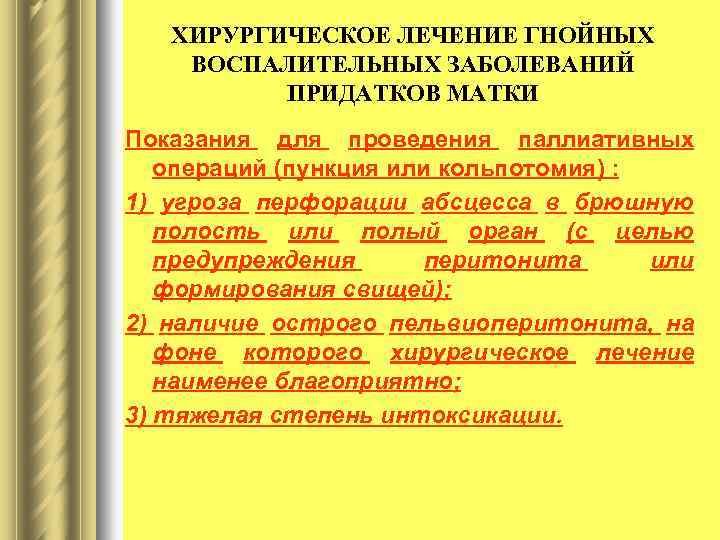 ХИРУРГИЧЕСКОЕ ЛЕЧЕНИЕ ГНОЙНЫХ ВОСПАЛИТЕЛЬНЫХ ЗАБОЛЕВАНИЙ ПРИДАТКОВ МАТКИ

Показания для проведения паллиативных операций (пункция или кольпотомия) :

1) угроза перфорации абсцесса в брюшную полость или полый орган (с целью предупреждения перитонита или формирования свищей);

2) наличие острого пельвиоперитонита, на фоне которого хирургическое лечение наименее благоприятно;

3) тяжелая степень интоксикации.